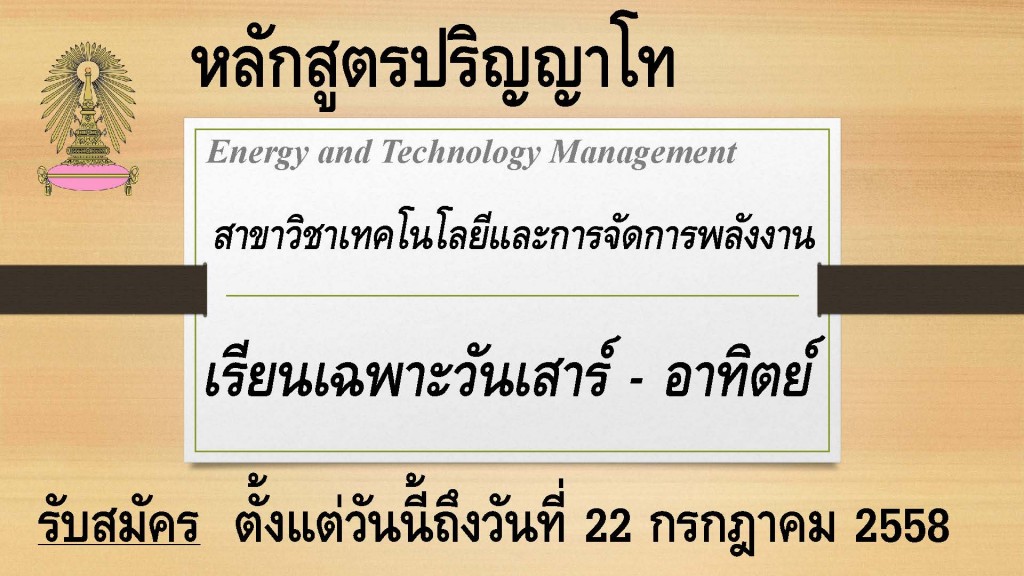 หลักสูตรปริญญาโท

Energy and Technology Management

สาขาวิชาเทคโนโลยีและการจัดการพลังงาน

เรียนเฉพาะวันเสาร์ - อาทิตย์

รับสมัคร ตั้งแต่วันนี้ถึงวันที่ 22 กรกฎาคม 2558